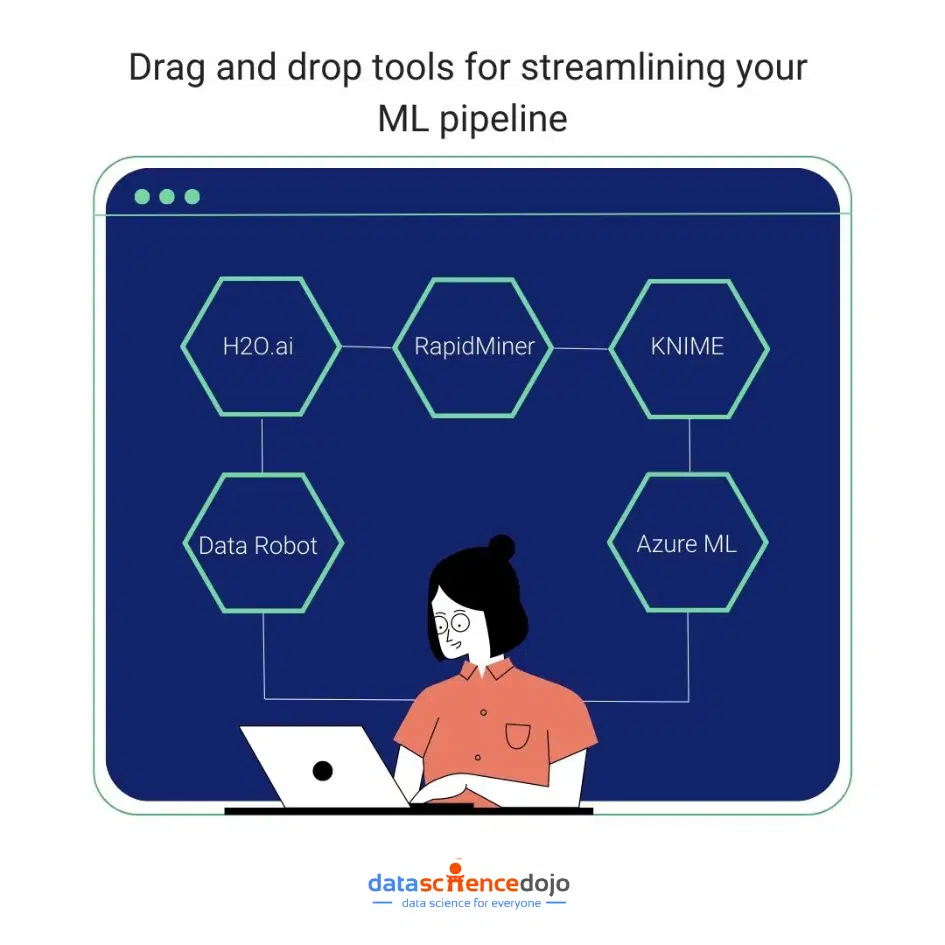 Drag and drop tools for streamlining your ML pipeline

H2O.ai

RapidMiner

KNIME

Data Robot

Azure ML

datasciencedojo
data science for everyone